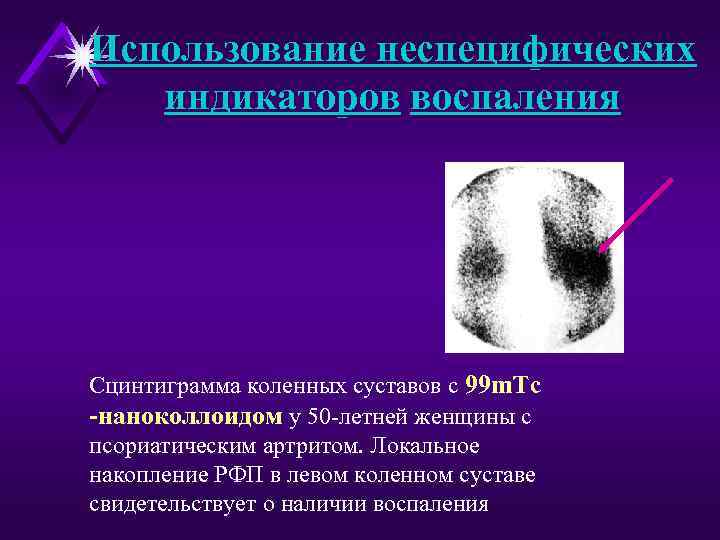 Использование неспецифических индикаторов воспаления

Сцинтиграмма коленных суставов с 99mTc -наноколлоидом у 50-летней женщины с псориатическим артритом. Локальное накопление РФП в левом коленном суставе свидетельствует о наличии воспаления